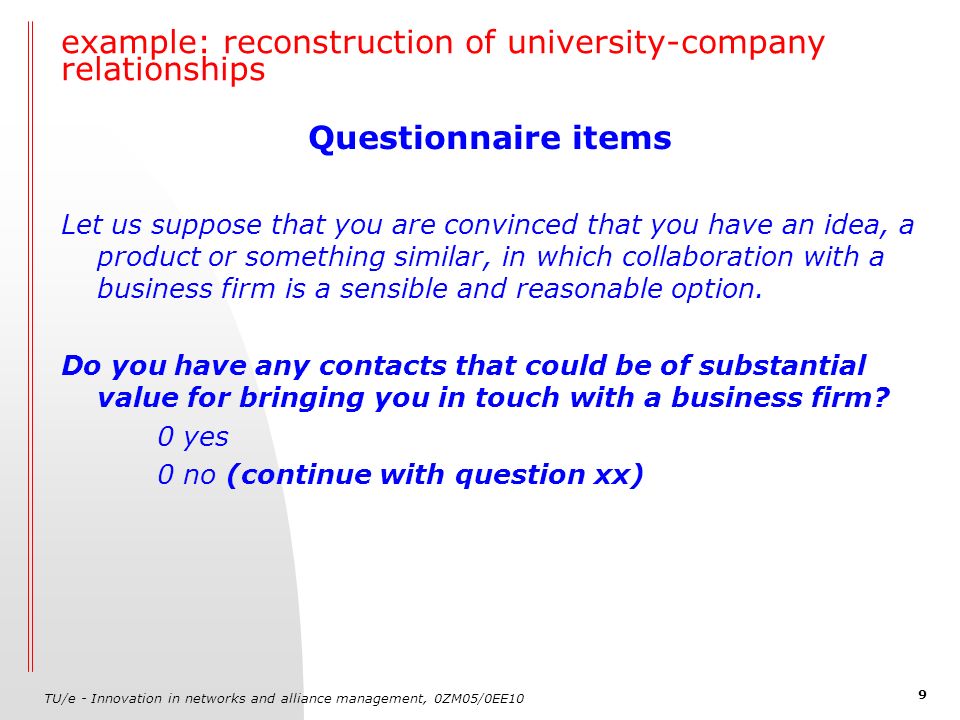 example: reconstruction of university-company relationships

Questionnaire items

Let us suppose that you are convinced that you have an idea, a product or something similar, in which collaboration with a business firm is a sensible and reasonable option.

Do you have any contacts that could be of substantial value for bringing you in touch with a business firm?

0 yes

0 no (continue with question xx)

TU/e - Innovation in networks and alliance management, 0ZM05/0EE10

9